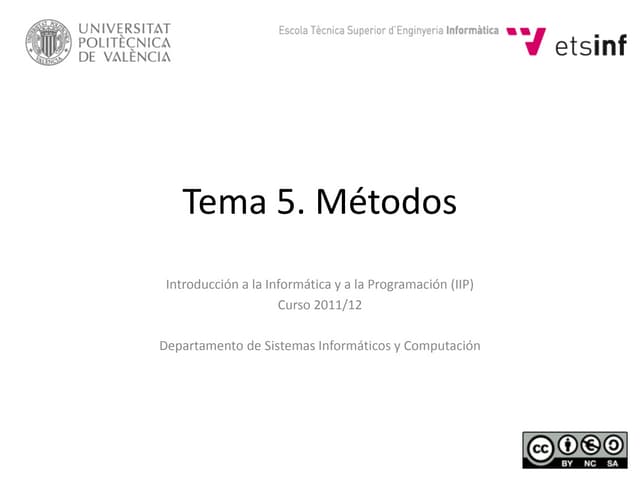 UNIVERSITAT POLITÈCNICA DE VALÈNCIA

Escola Tècnica Superior d'Enginyeria Informàtica

etsinf

Tema 5. Métodos

Introducción a la Informática y a la Programación (IIP)
Curso 2011/12

Departamento de Sistemas Informáticos y Computación

cc BY NC SA